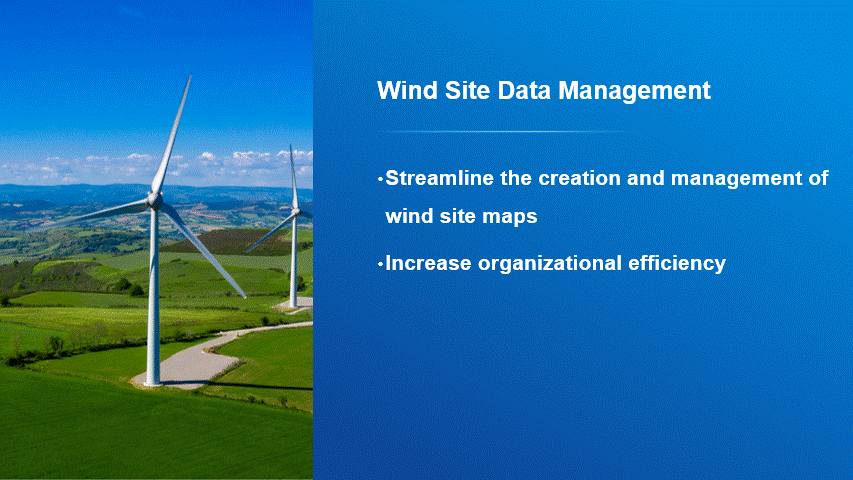 Wind Site Data Management

•Streamline the creation and management of wind site maps

•Increase organizational efficiency